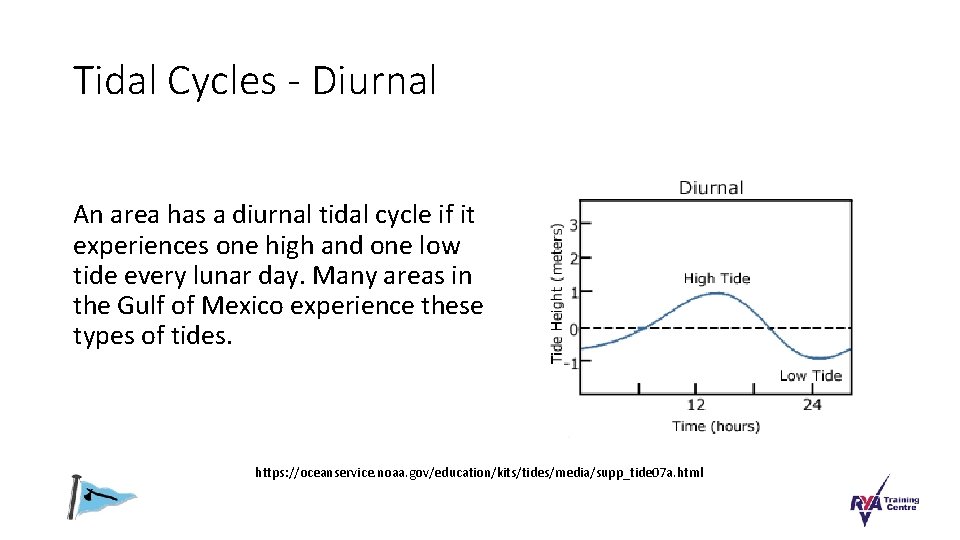 Tidal Cycles - Diurnal

An area has a diurnal tidal cycle if it experiences one high and one low tide every lunar day. Many areas in the Gulf of Mexico experience these types of tides.

Diurnal

Tide Height (meters)

3
2
1
0
-1

High Tide

Low Tide

12
24

Time (hours)

https://oceanservice.noaa.gov/education/kits/tides/media/supp_tide07a.html

RYA Training Centre